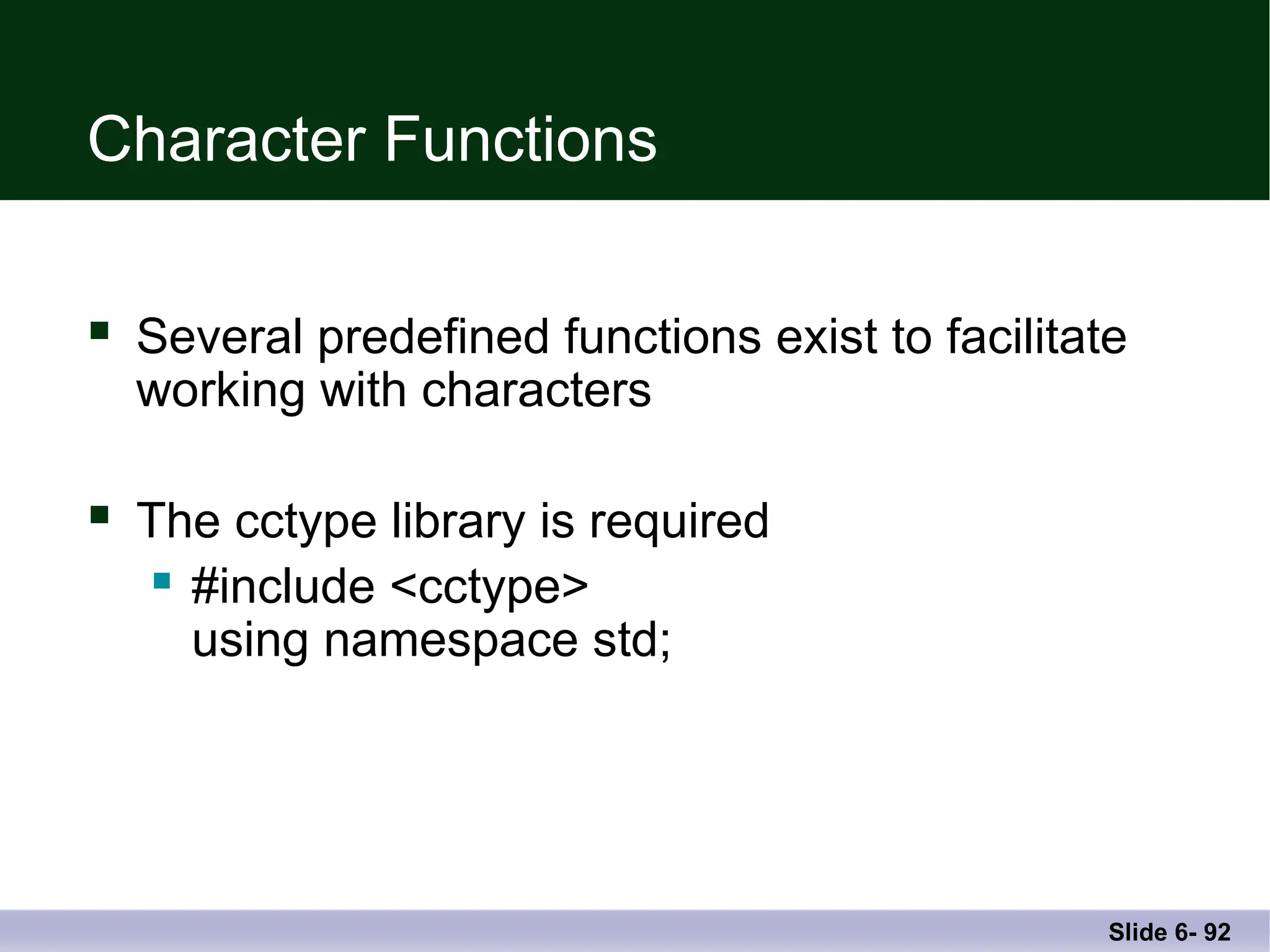 Character Functions

- Several predefined functions exist to facilitate working with characters

- The cctype library is required
  - #include <cctype>
    using namespace std;

Slide 6- 92